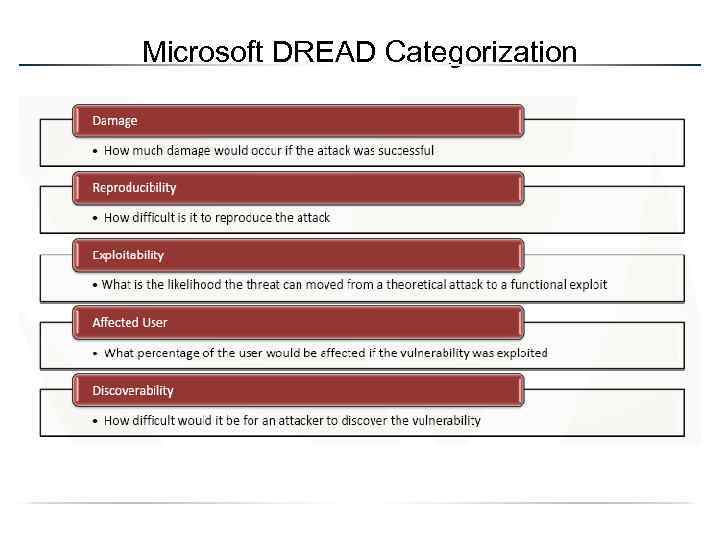 Microsoft DREAD Categorization

Damage

• How much damage would occur if the attack was successful

Reproducibility

• How difficult is it to reproduce the attack

Exploitability

• What is the likelihood the threat can moved from a theoretical attack to a functional exploit

Affected User

• What percentage of the user would be affected if the vulnerability was exploited

Discoverability

• How difficult would it be for an attacker to discover the vulnerability